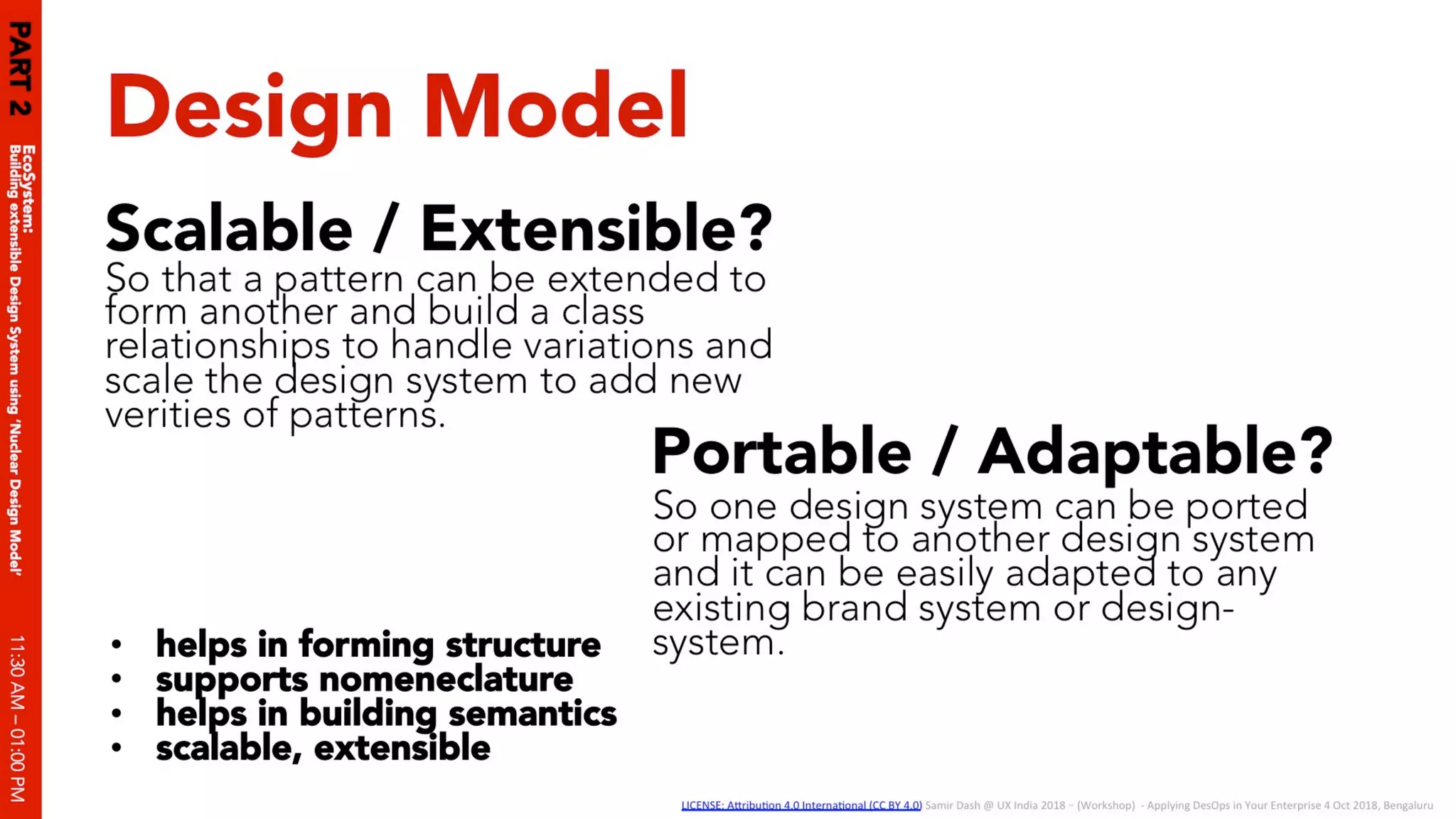 PART 2

EcoSystem:
Building extensible Design System using 'Nuclear Design Model'

11:30 AM – 01:00 PM

Design Model

Scalable / Extensible?

So that a pattern can be extended to form another and build a class relationships to handle variations and scale the design system to add new verities of patterns.

Portable / Adaptable?

So one design system can be ported or mapped to another design system and it can be easily adapted to any existing brand system or design-system.

• helps in forming structure
• supports nomeneclature
• helps in building semantics
• scalable, extensible

LICENSE: Attribution 4.0 International (CC BY 4.0) Samir Dash @ UX India 2018 – (Workshop) - Applying DesOps in Your Enterprise 4 Oct 2018, Bengaluru